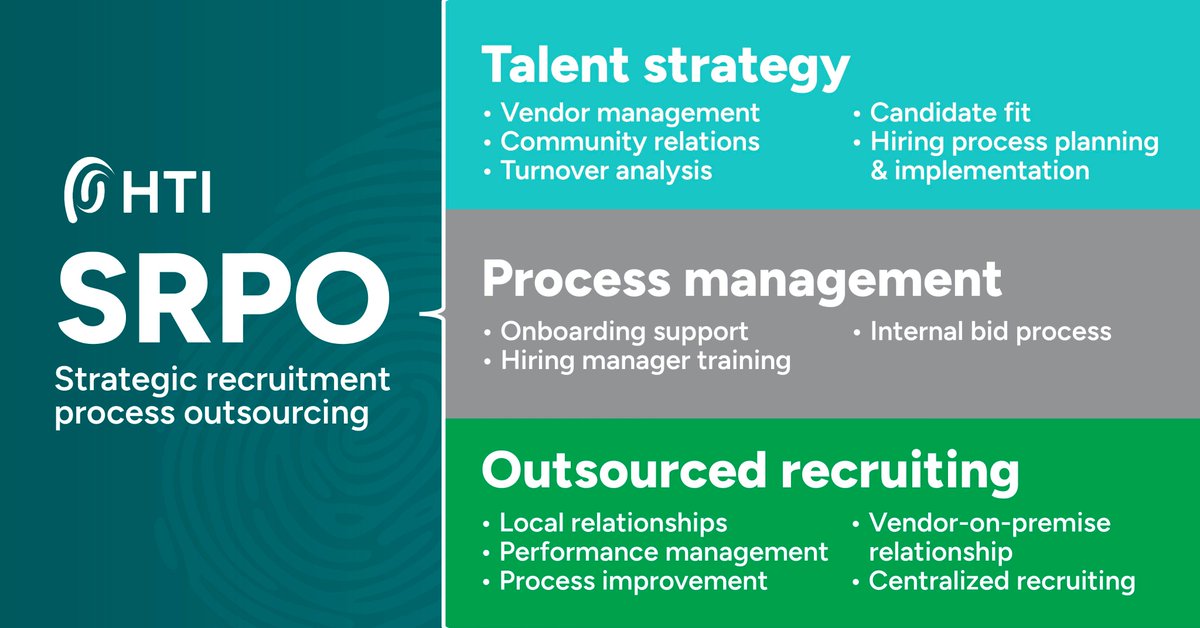 HTI

SRPO

Strategic recruitment process outsourcing

Talent strategy

• Vendor management
• Community relations
• Turnover analysis

• Candidate fit
• Hiring process planning & implementation

Process management

• Onboarding support
• Hiring manager training

• Internal bid process

Outsourced recruiting

• Local relationships
• Performance management
• Process improvement

• Vendor-on-premise relationship
• Centralized recruiting